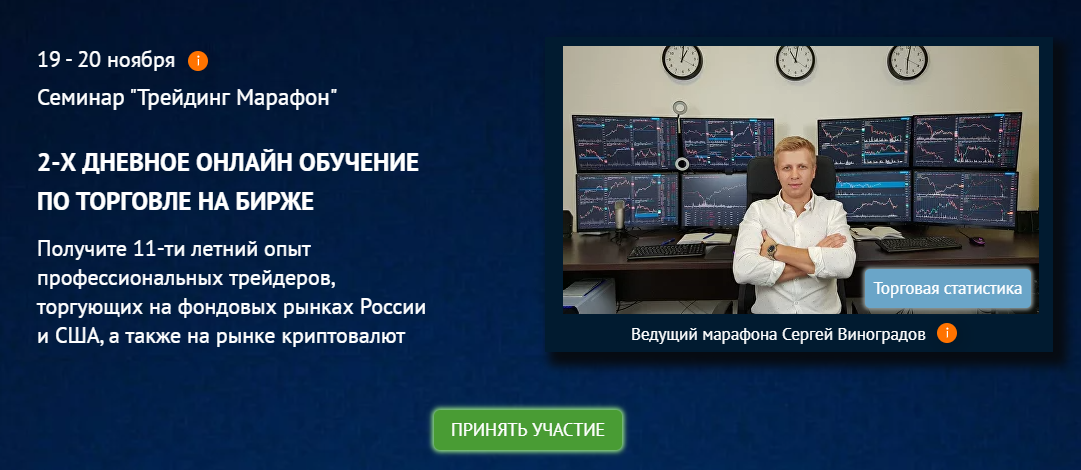 19 - 20 ноября i

Семинар "Трейдинг Марафон"

2-Х ДНЕВНОЕ ОНЛАЙН ОБУЧЕНИЕ ПО ТОРГОВЛЕ НА БИРЖЕ

Получите 11-ти летний опыт профессиональных трейдеров, торгующих на фондовых рынках России и США, а также на рынке криптовалют

Торговая статистика

Ведущий марафона Сергей Виноградов i

ПРИНЯТЬ УЧАСТИЕ